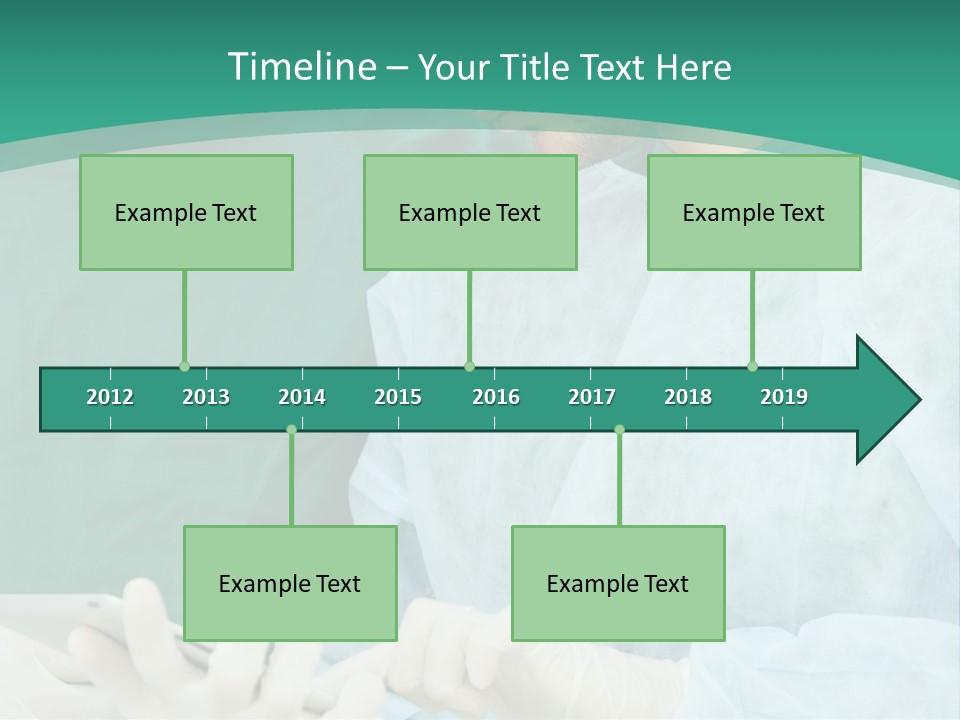 Timeline – Your Title Text Here

Example Text

Example Text

Example Text

2012 2013 2014 2015 2016 2017 2018 2019

Example Text

Example Text